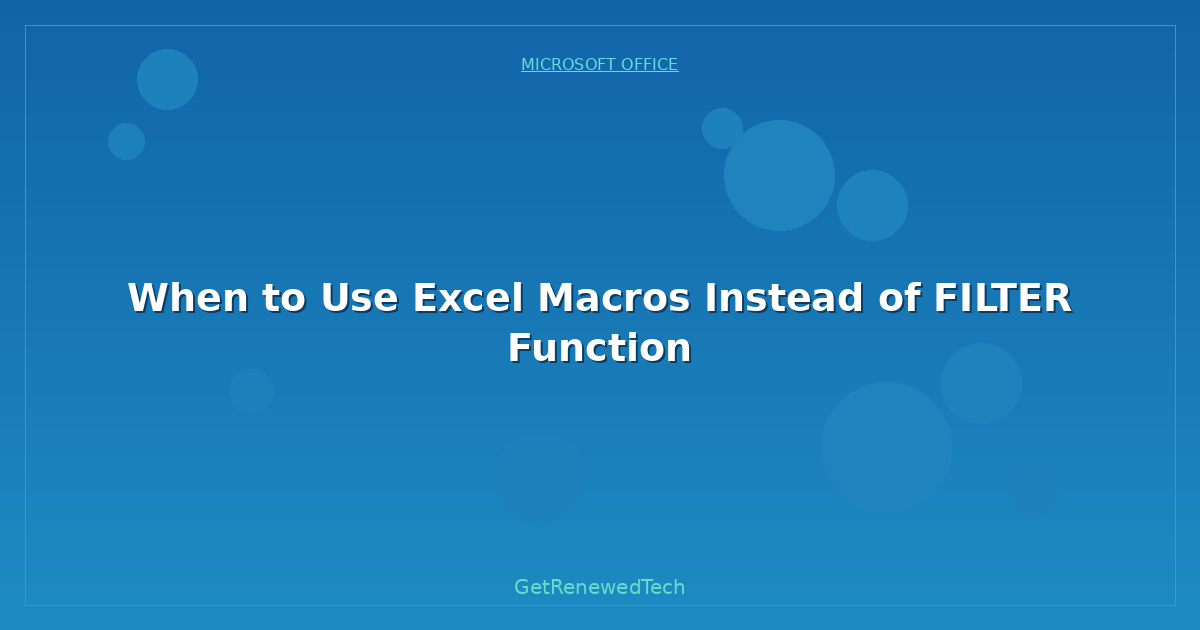 MICROSOFT OFFICE

When to Use Excel Macros Instead of FILTER Function

GetRenewedTech